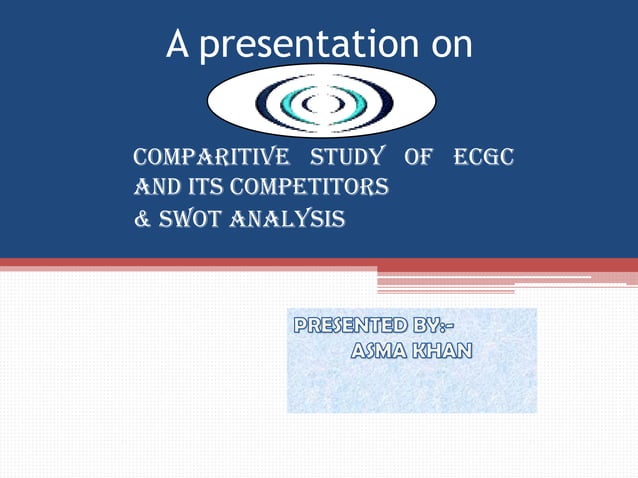 A presentation on

COMPARITIVE STUDY OF ECGC AND ITS COMPETITORS
& SWOT ANALYSIS

PRESENTED BY:-
ASMA KHAN